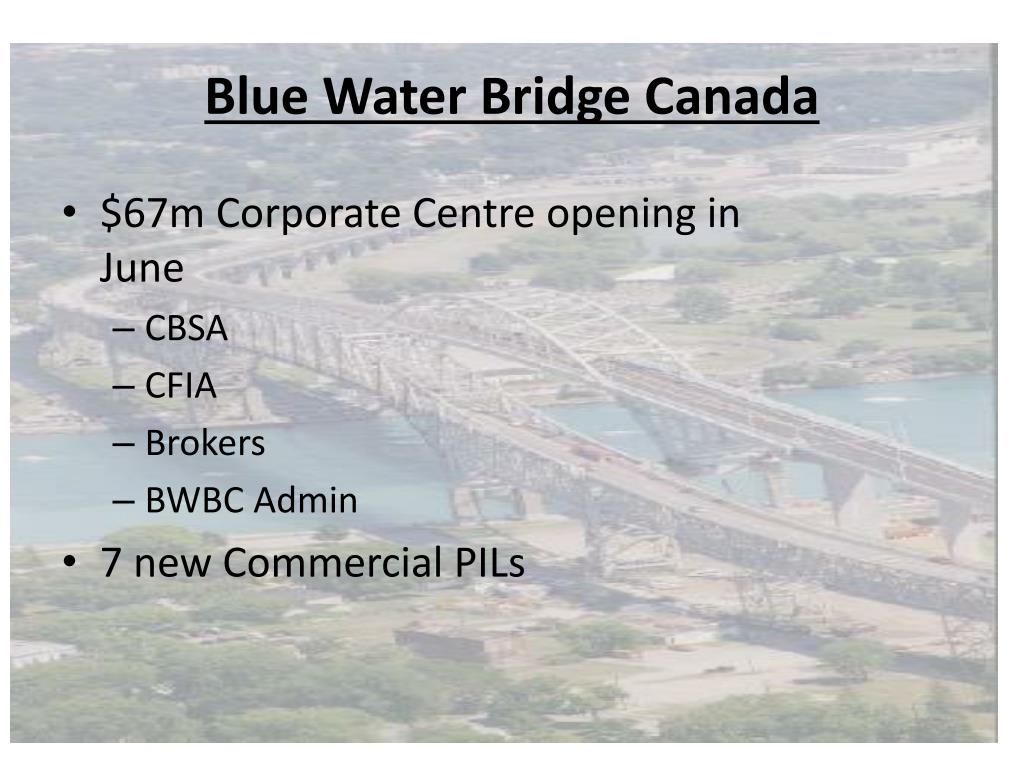 Blue Water Bridge Canada

• \$67m Corporate Centre opening in June
– CBSA
– CFIA
– Brokers
– BWBC Admin
• 7 new Commercial PILs